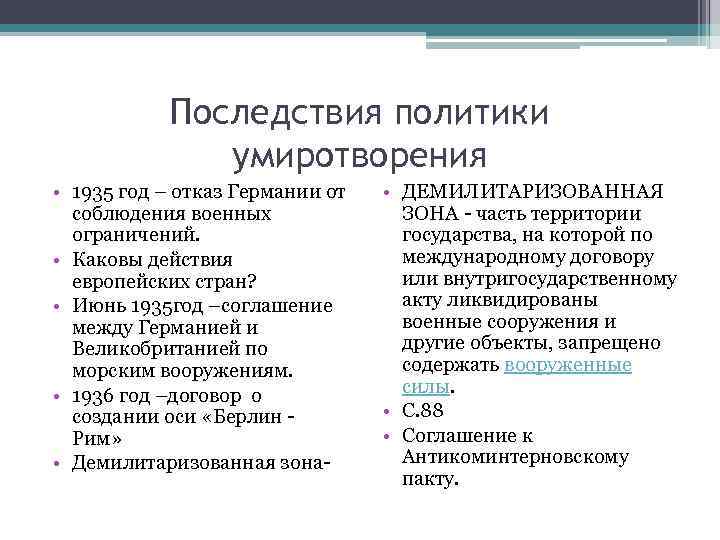 Последствия политики умиротворения

• 1935 год – отказ Германии от соблюдения военных ограничений.
• Каковы действия европейских стран?
• Июнь 1935год –соглашение между Германией и Великобританией по морским вооружениям.
• 1936 год –договор о создании оси «Берлин - Рим»
• Демилитаризованная зона-

• ДЕМИЛИТАРИЗОВАННАЯ ЗОНА - часть территории государства, на которой по международному договору или внутригосударственному акту ликвидированы военные сооружения и другие объекты, запрещено содержать вооруженные силы.
• С.88
• Соглашение к Антикоминтерновскому пакту.